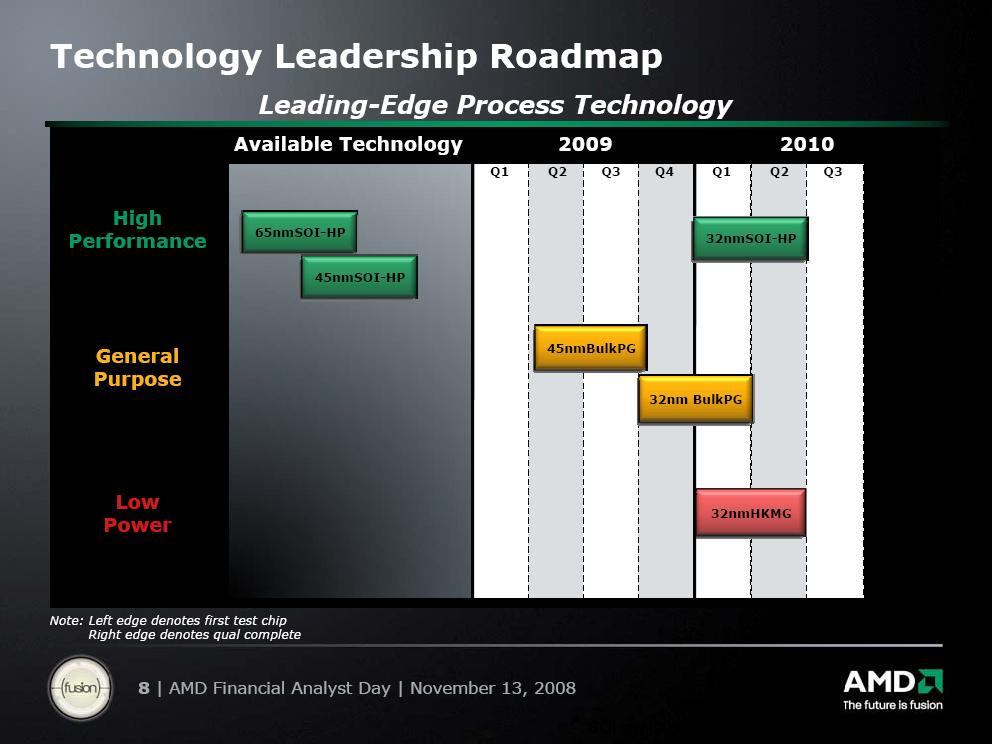 Technology Leadership Roadmap

Leading-Edge Process Technology

Available Technology

2009

2010

Q1 Q2 Q3 Q4 Q1 Q2 Q3

High Performance

65nmSOI-HP

45nmSOI-HP

32nmSOI-HP

General Purpose

45nmBulkPG

32nm BulkPG

Low Power

32nmHKMG

Note: Left edge denotes first test chip
Right edge denotes qual complete

fusion

8 | AMD Financial Analyst Day | November 13, 2008

AMD
The future is fusion